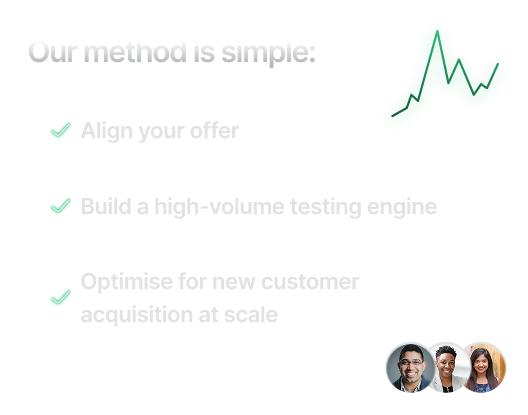 Our method is simple:

Align your offer

Build a high-volume testing engine

Optimise for new customer acquisition at scale